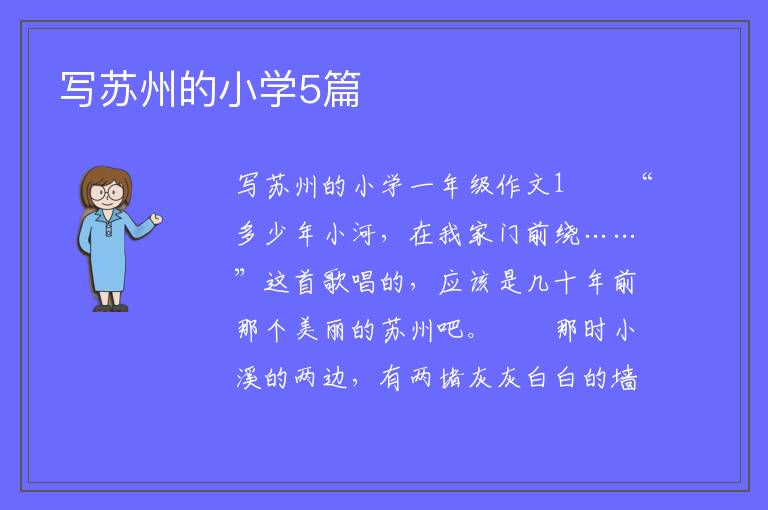 写苏州的小学5篇

写苏州的小学一年级作文1 “多少年小河，在我家门前绕……”这首歌唱的，应该是几十年前那个美丽的苏州吧。 那时小溪的两边，有两堵灰灰白白的墙